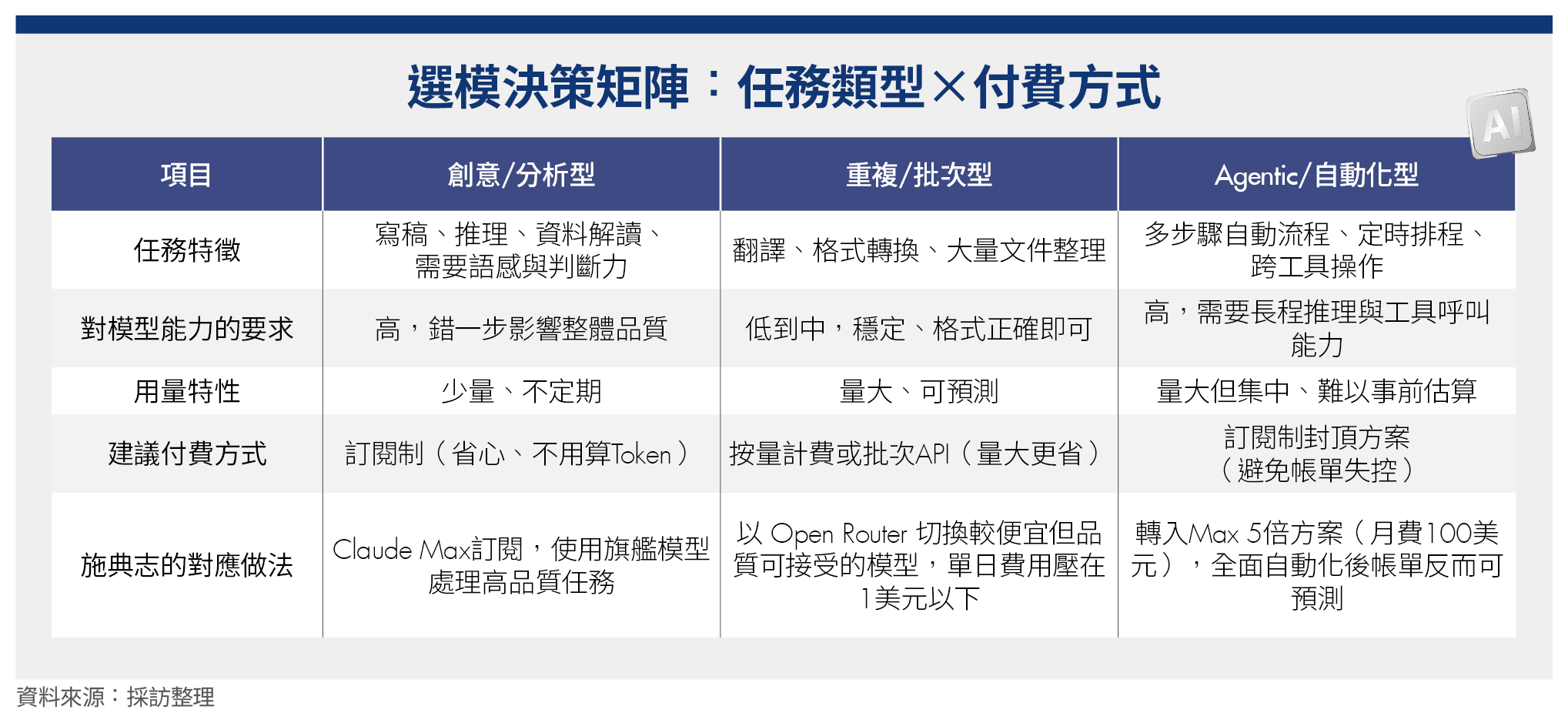 選模決策矩陣：任務類型×付費方式

AI

| 項目 | 創意/分析型 | 重複/批次型 | Agentic/自動化型 |
|---|---|---|---|
| 任務特徵 | 寫稿、推理、資料解讀、需要語感與判斷力 | 翻譯、格式轉換、大量文件整理 | 多步驟自動流程、定時排程、跨工具操作 |
| 對模型能力的要求 | 高，錯一步影響整體品質 | 低到中，穩定、格式正確即可 | 高，需要長程推理與工具呼叫能力 |
| 用量特性 | 少量、不定期 | 量大、可預測 | 量大但集中、難以事前估算 |
| 建議付費方式 | 訂閱制（省心、不用算Token） | 按量計費或批次API（量大更省） | 訂閱制封頂方案（避免帳單失控） |
| 施典志的對應做法 | Claude Max訂閱，使用旗艦模型處理高品質任務 | 以 Open Router 切換較便宜但品質可接受的模型，單日費用壓在1美元以下 | 轉入Max 5倍方案（月費100美元），全面自動化後帳單反而可預測 |

資料來源：採訪整理